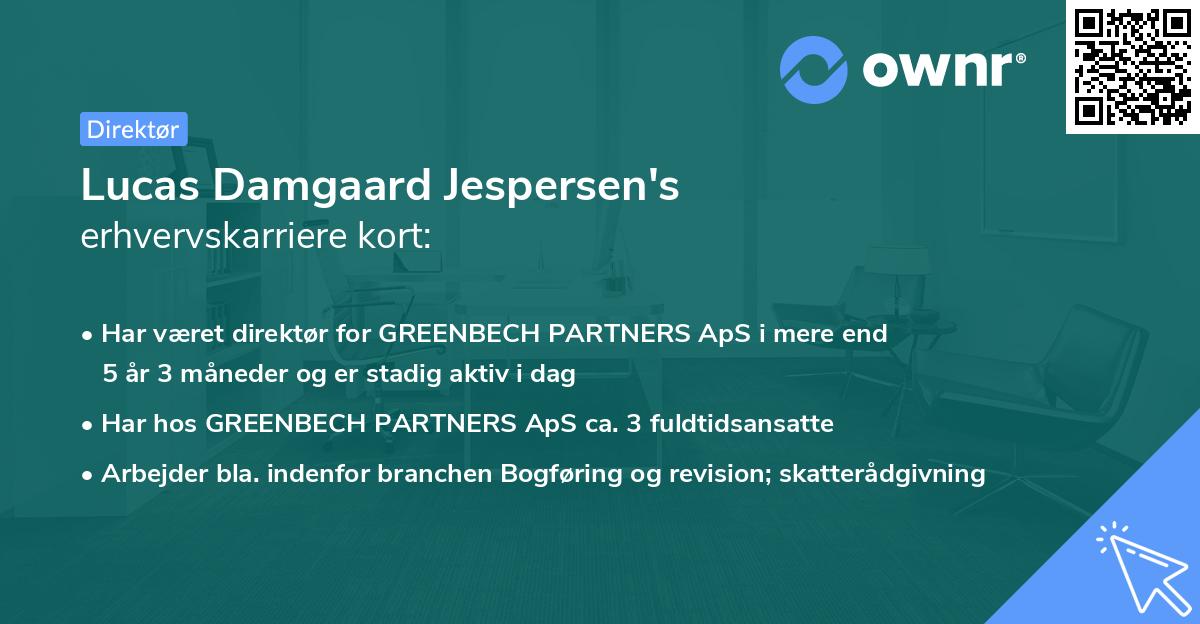 ownr®

Direktør

Lucas Damgaard Jespersen's erhvervskarriere kort:

• Har været direktør for GREENBECH PARTNERS ApS i mere end 5 år 3 måneder og er stadig aktiv i dag
• Har hos GREENBECH PARTNERS ApS ca. 3 fuldtidsansatte
• Arbejder bla. indenfor branchen Bogføring og revision; skatterådgivning